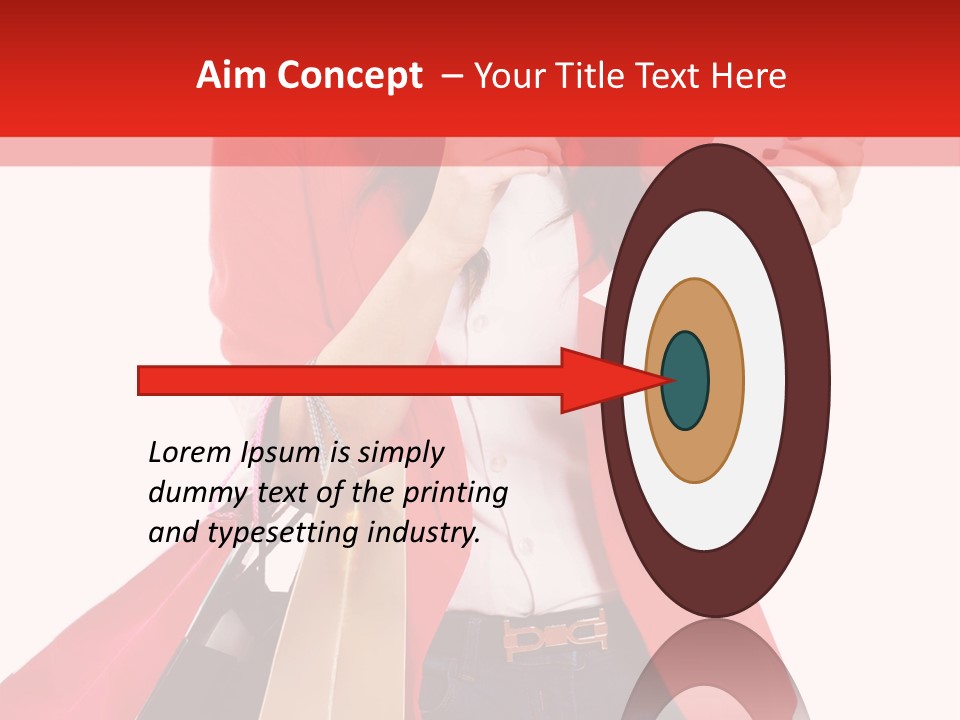 Aim Concept – Your Title Text Here

Lorem Ipsum is simply dummy text of the printing and typesetting industry.